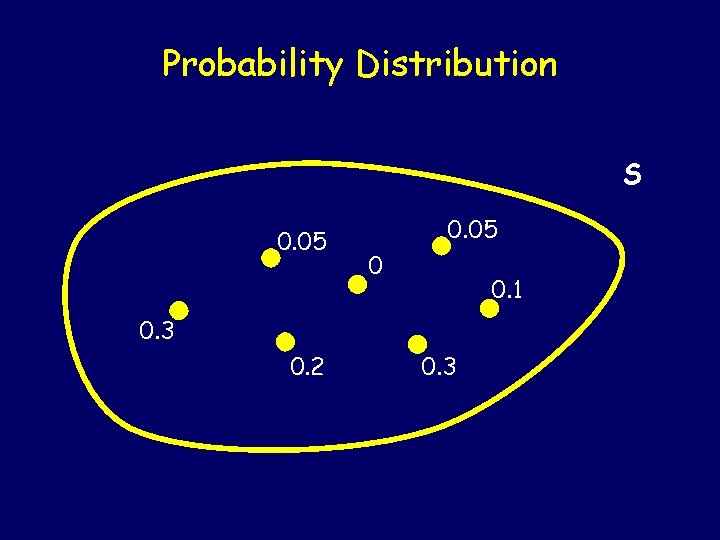 Probability Distribution

S

0.05

0.05

0

0.1

0.3

0.2

0.3